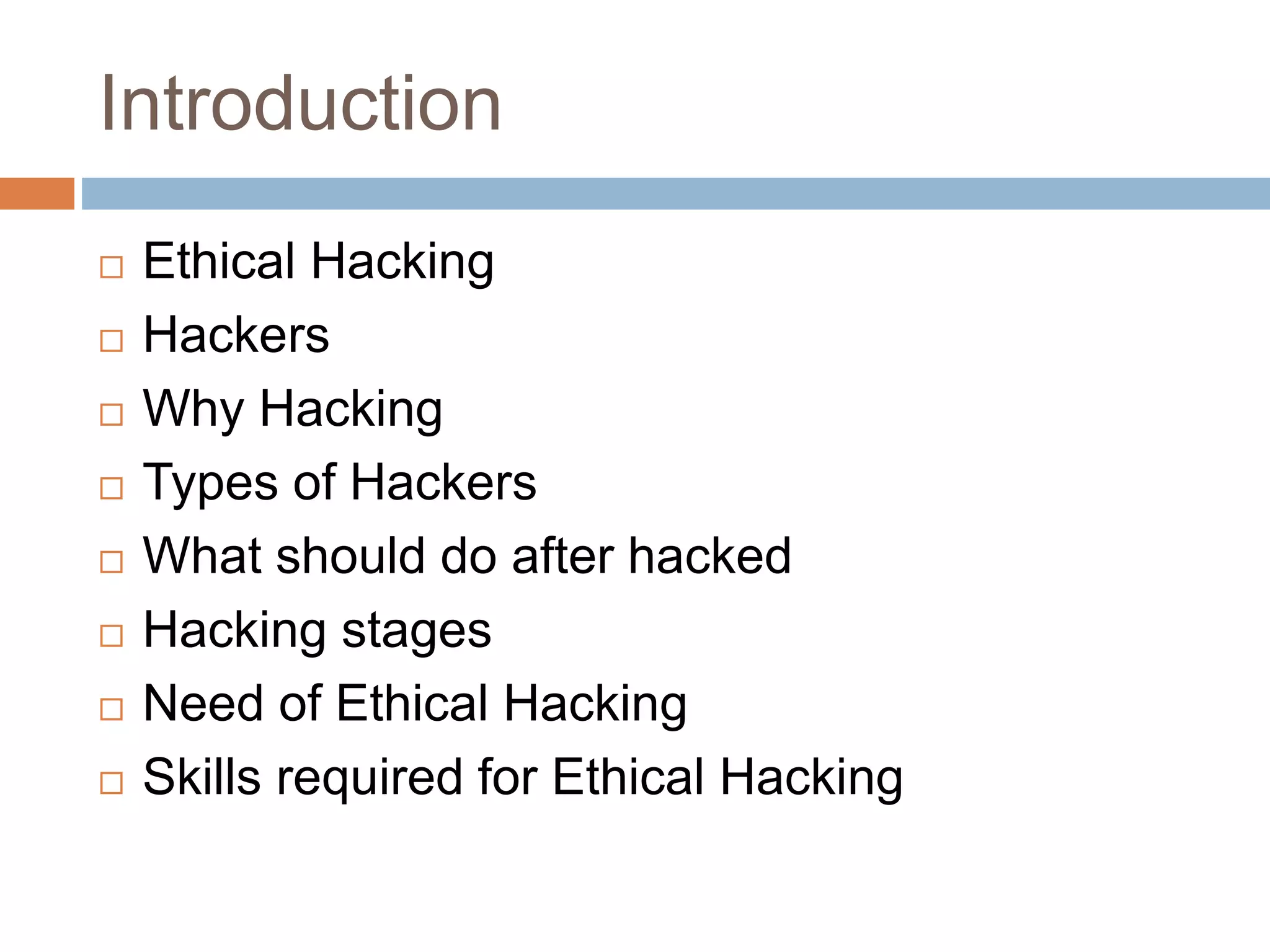 Introduction

□ Ethical Hacking
□ Hackers
□ Why Hacking
□ Types of Hackers
□ What should do after hacked
□ Hacking stages
□ Need of Ethical Hacking
□ Skills required for Ethical Hacking